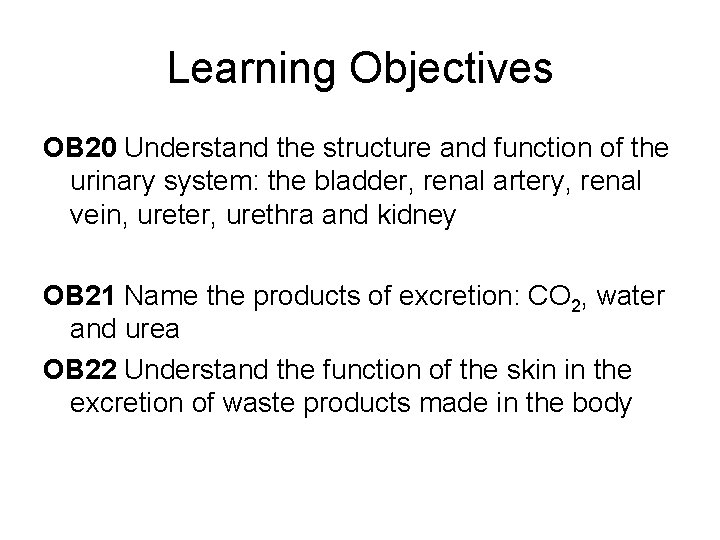 Learning Objectives

OB20 Understand the structure and function of the urinary system: the bladder, renal artery, renal vein, ureter, urethra and kidney

OB21 Name the products of excretion: $CO_2$, water and urea

OB22 Understand the function of the skin in the excretion of waste products made in the body